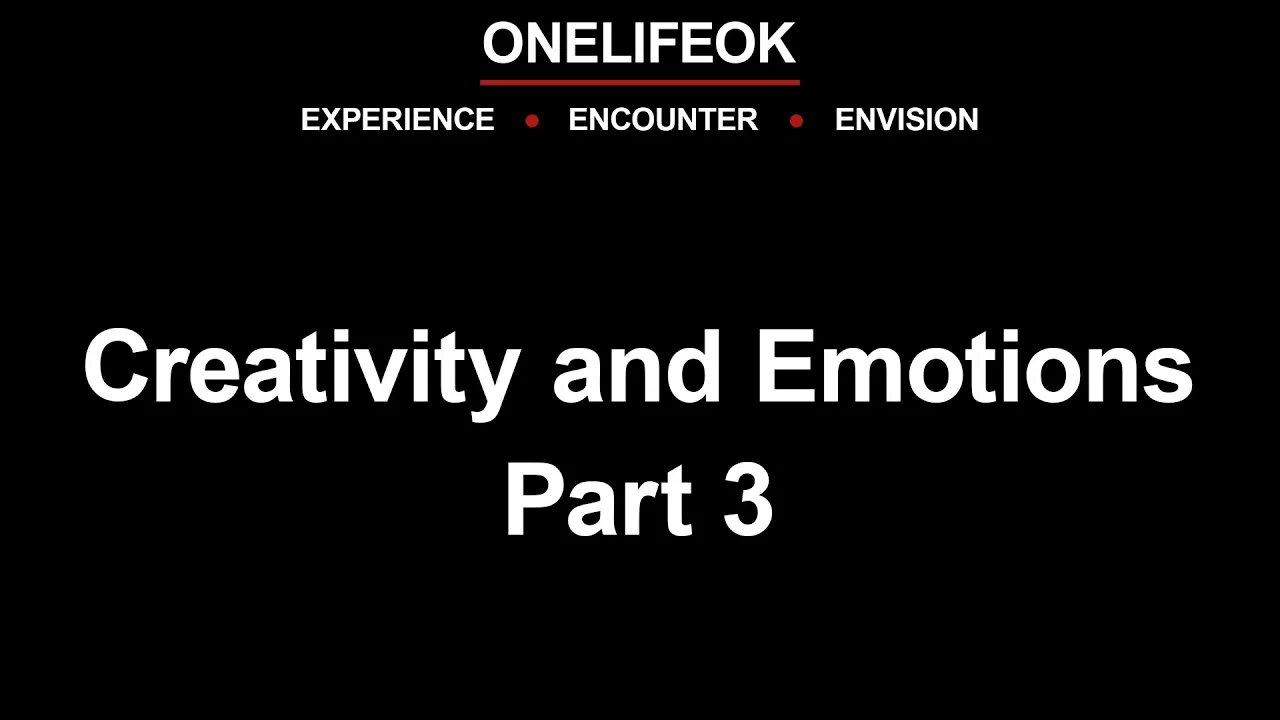 ONELIFEOK

EXPERIENCE • ENCOUNTER • ENVISION

Creativity and Emotions
Part 3